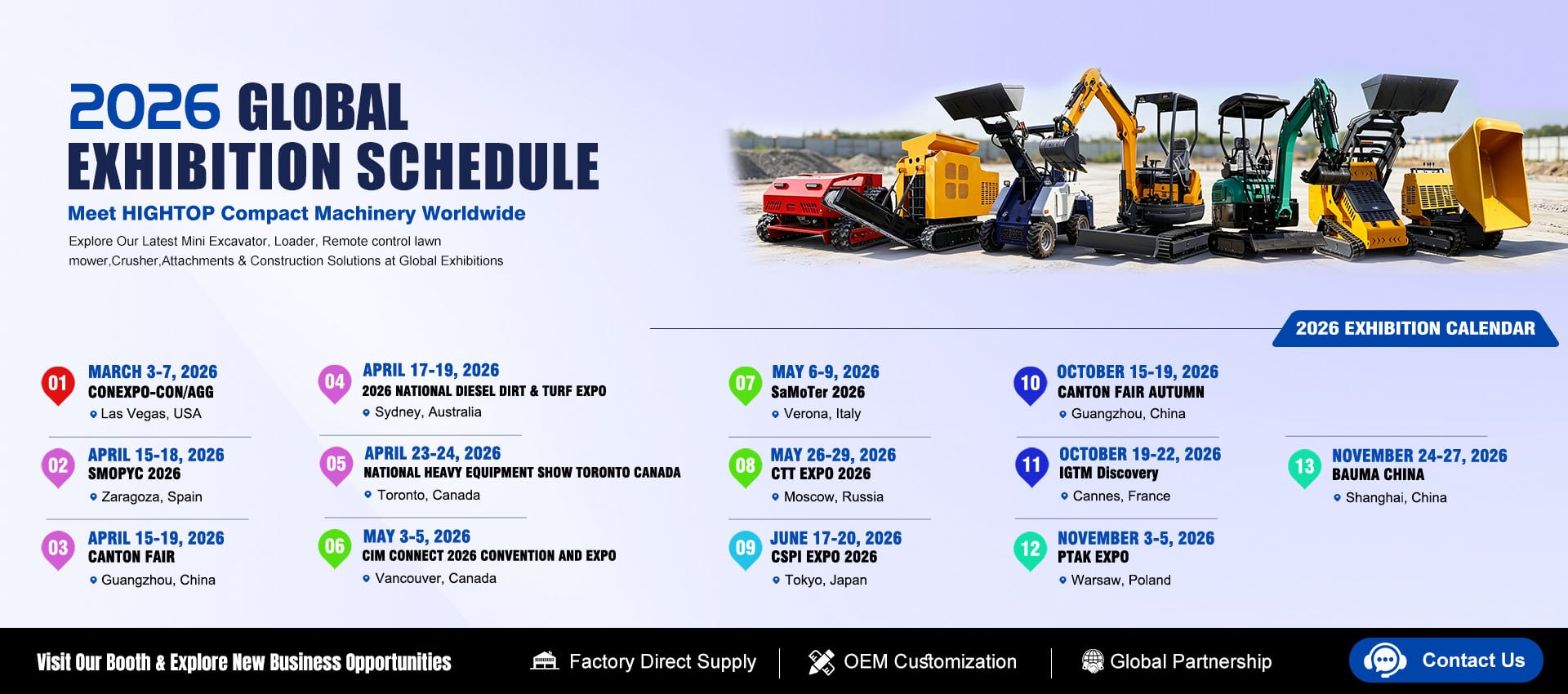 2026 GLOBAL EXHIBITION SCHEDULE

Meet HIGHTOP Compact Machinery Worldwide

Explore Our Latest Mini Excavator, Loader, Remote control lawn mower,Crusher,Attachments & Construction Solutions at Global Exhibitions

2026 EXHIBITION CALENDAR

01 MARCH 3-7, 2026
CONEXPO-CON/AGG
Las Vegas, USA

02 APRIL 15-18, 2026
SMOPYC 2026
Zaragoza, Spain

03 APRIL 15-19, 2026
CANTON FAIR
Guangzhou, China

04 APRIL 17-19, 2026
2026 NATIONAL DIESEL DIRT & TURF EXPO
Sydney, Australia

05 APRIL 23-24, 2026
NATIONAL HEAVY EQUIPMENT SHOW TORONTO CANADA
Toronto, Canada

06 MAY 3-5, 2026
CIM CONNECT 2026 CONVENTION AND EXPO
Vancouver, Canada

07 MAY 6-9, 2026
SaMoTer 2026
Verona, Italy

08 MAY 26-29, 2026
CTT EXPO 2026
Moscow, Russia

09 JUNE 17-20, 2026
CSPI EXPO 2026
Tokyo, Japan

10 OCTOBER 15-19, 2026
CANTON FAIR AUTUMN
Guangzhou, China

11 OCTOBER 19-22, 2026
IGTM Discovery
Cannes, France

12 NOVEMBER 3-5, 2026
PTAK EXPO
Warsaw, Poland

13 NOVEMBER 24-27, 2026
BAUMA CHINA
Shanghai, China

Visit Our Booth & Explore New Business Opportunities
Factory Direct Supply
OEM Customization
Global Partnership
Contact Us